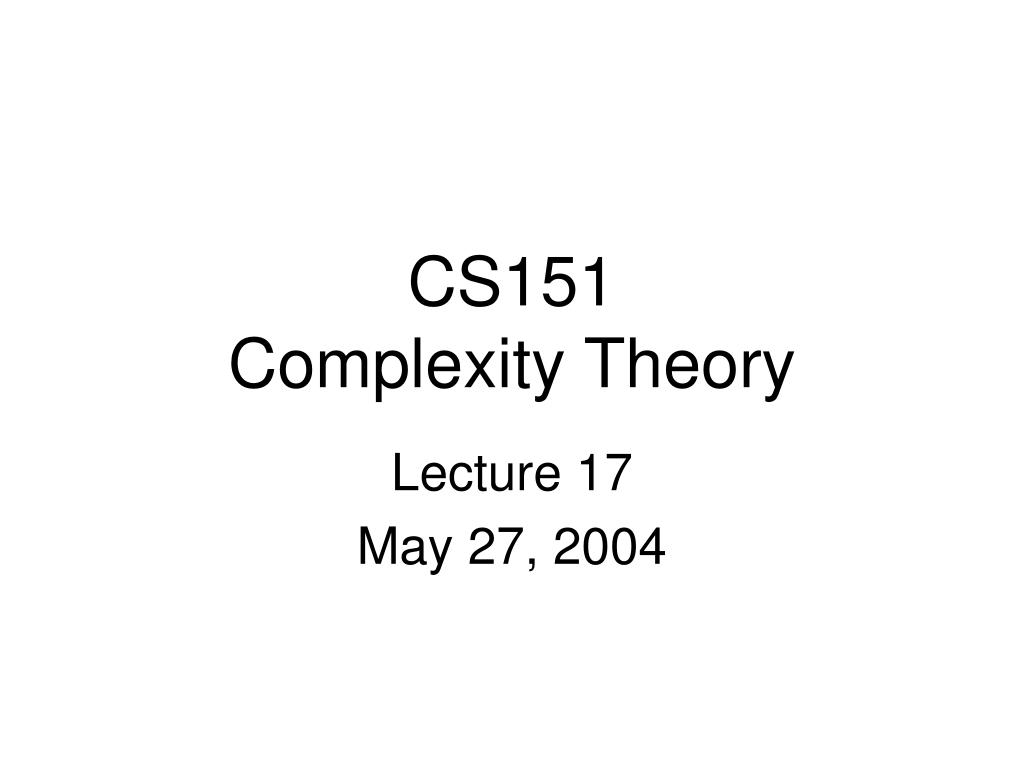 CS151
Complexity Theory

Lecture 17
May 27, 2004